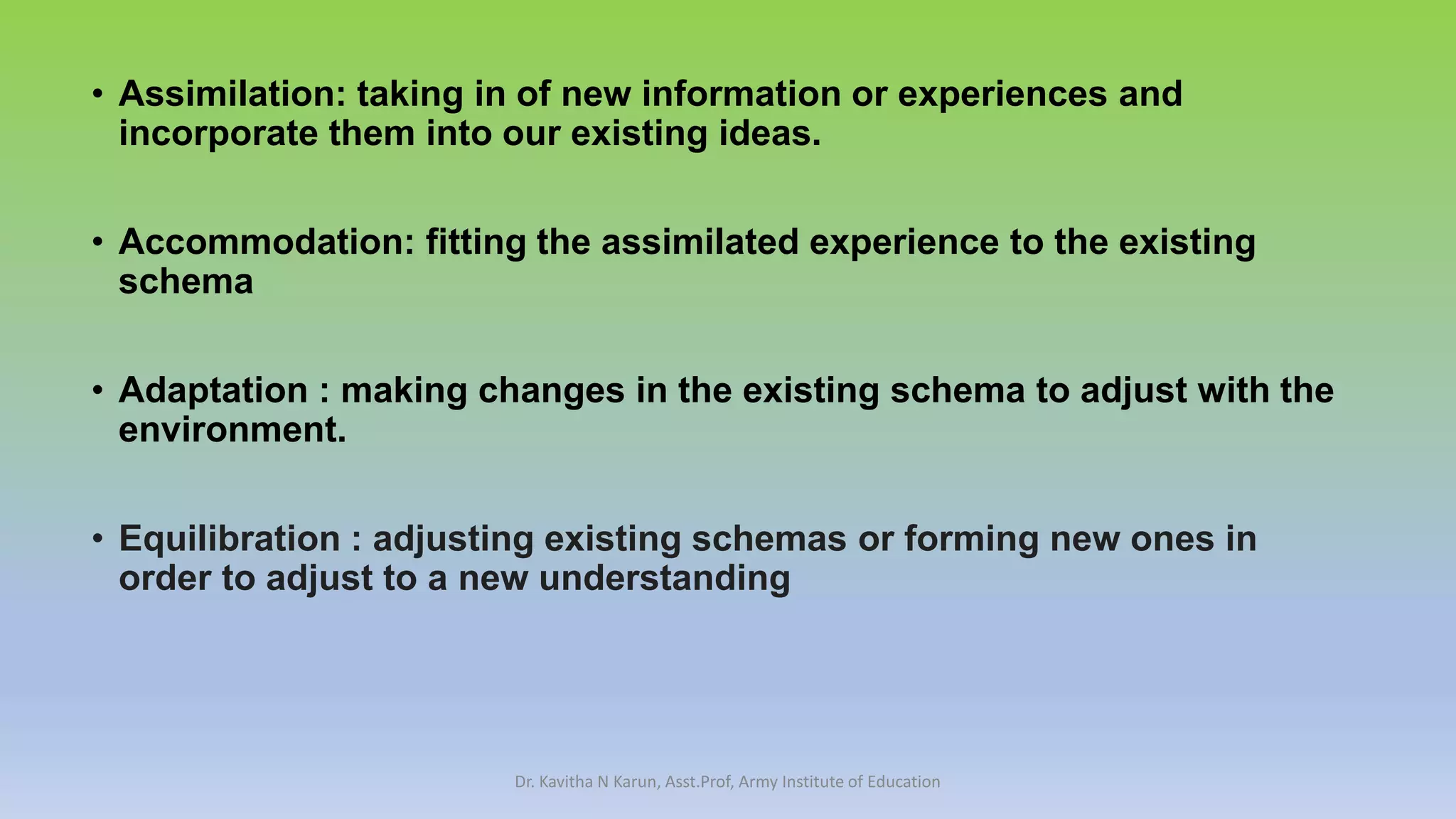 • Assimilation: taking in of new information or experiences and incorporate them into our existing ideas.

• Accommodation: fitting the assimilated experience to the existing schema

• Adaptation : making changes in the existing schema to adjust with the environment.

• Equilibration : adjusting existing schemas or forming new ones in order to adjust to a new understanding

Dr. Kavitha N Karun, Asst.Prof, Army Institute of Education